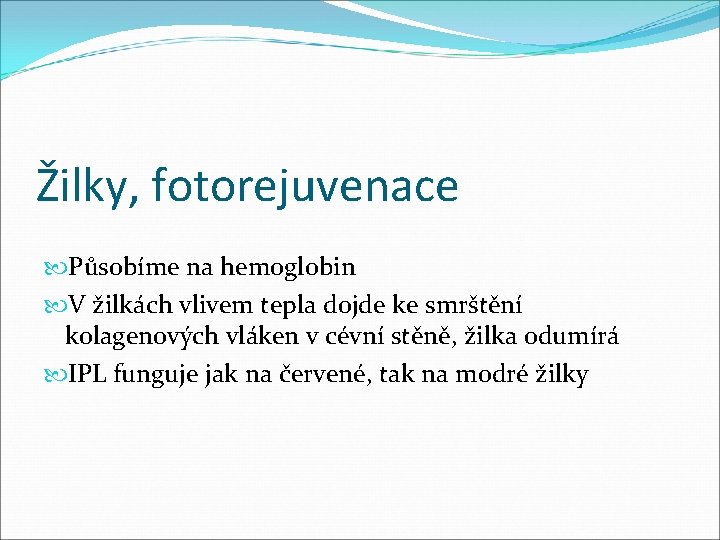 Žilky, fotorejuvenace

Působíme na hemoglobin

V žilkách vlivem tepla dojde ke smrštění kolagenových vláken v cévní stěně, žilka odumírá

IPL funguje jak na červené, tak na modré žilky